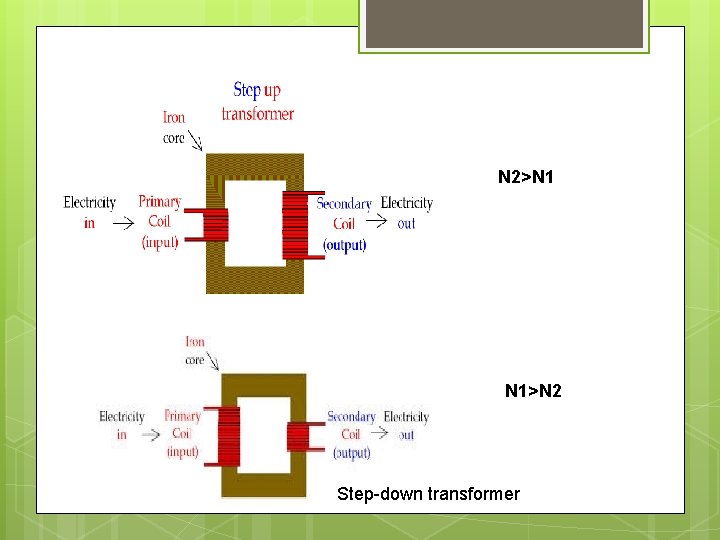 Step up transformer

Iron core

Electricity in

Primary Coil (input)

Secondary Coil (output)

Electricity out

N2>N1

Iron core

Electricity in

Primary Coil (input)

Secondary Coil (output)

Electricity out

N1>N2

Step-down transformer